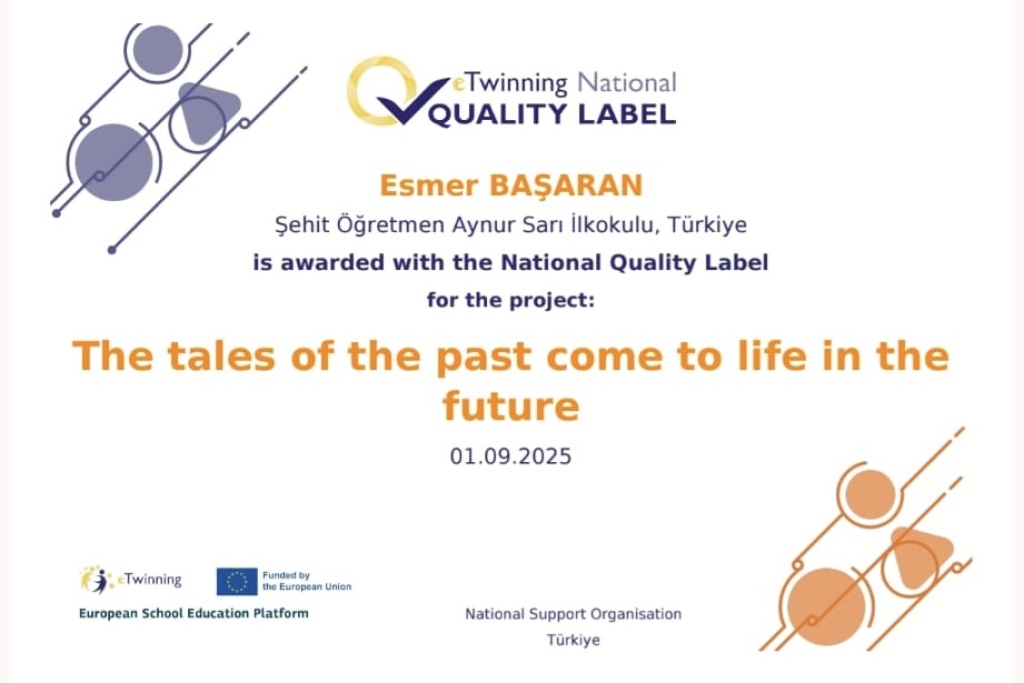 eTwinning National
QUALITY LABEL

Esmer BAŞARAN
Şehit Öğretmen Aynur Sarı İlkokulu, Türkiye
is awarded with the National Quality Label
for the project:

The tales of the past come to life in the future

01.09.2025

eTwinning
Funded by the European Union
European School Education Platform

National Support Organisation
Türkiye